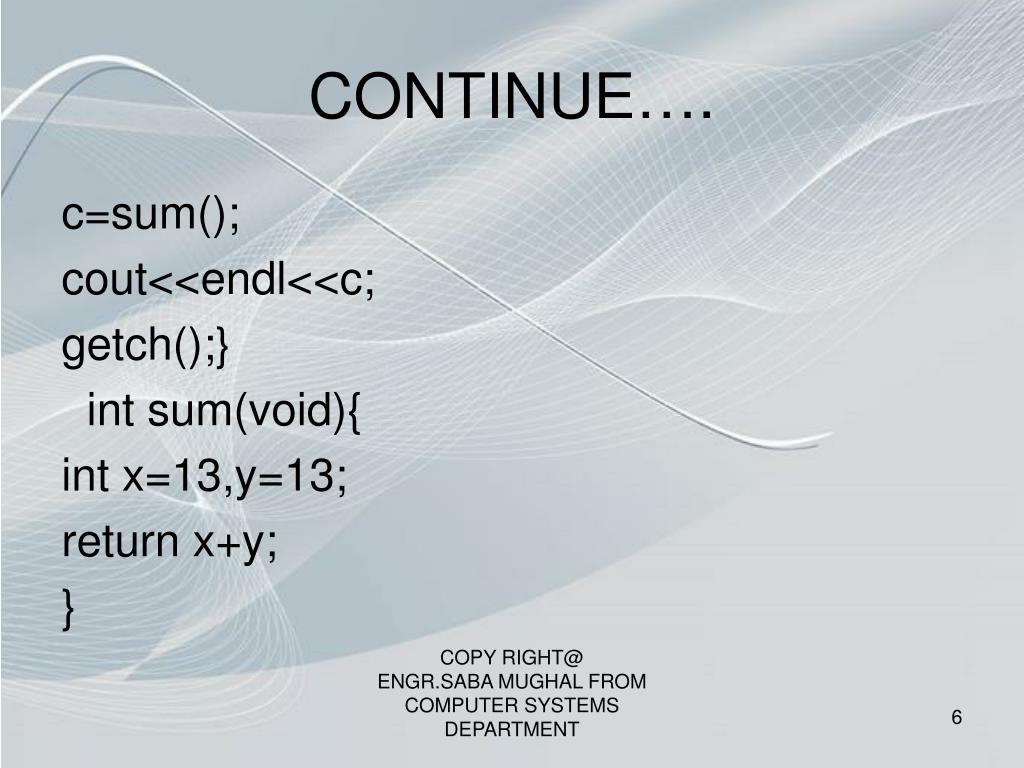 CONTINUE….

c=sum();
cout<<endl<<c;
getch();}
int sum(void){
int x=13,y=13;
return x+y;
}

COPY RIGHT@ ENGR.SABA MUGHAL FROM COMPUTER SYSTEMS DEPARTMENT

6